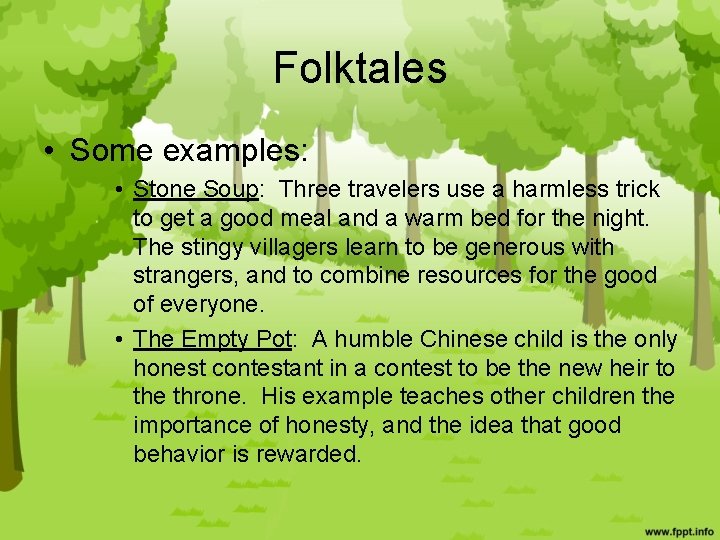 Folktales

• Some examples:

• Stone Soup: Three travelers use a harmless trick to get a good meal and a warm bed for the night. The stingy villagers learn to be generous with strangers, and to combine resources for the good of everyone.

• The Empty Pot: A humble Chinese child is the only honest contestant in a contest to be the new heir to the throne. His example teaches other children the importance of honesty, and the idea that good behavior is rewarded.

www.fppt.info